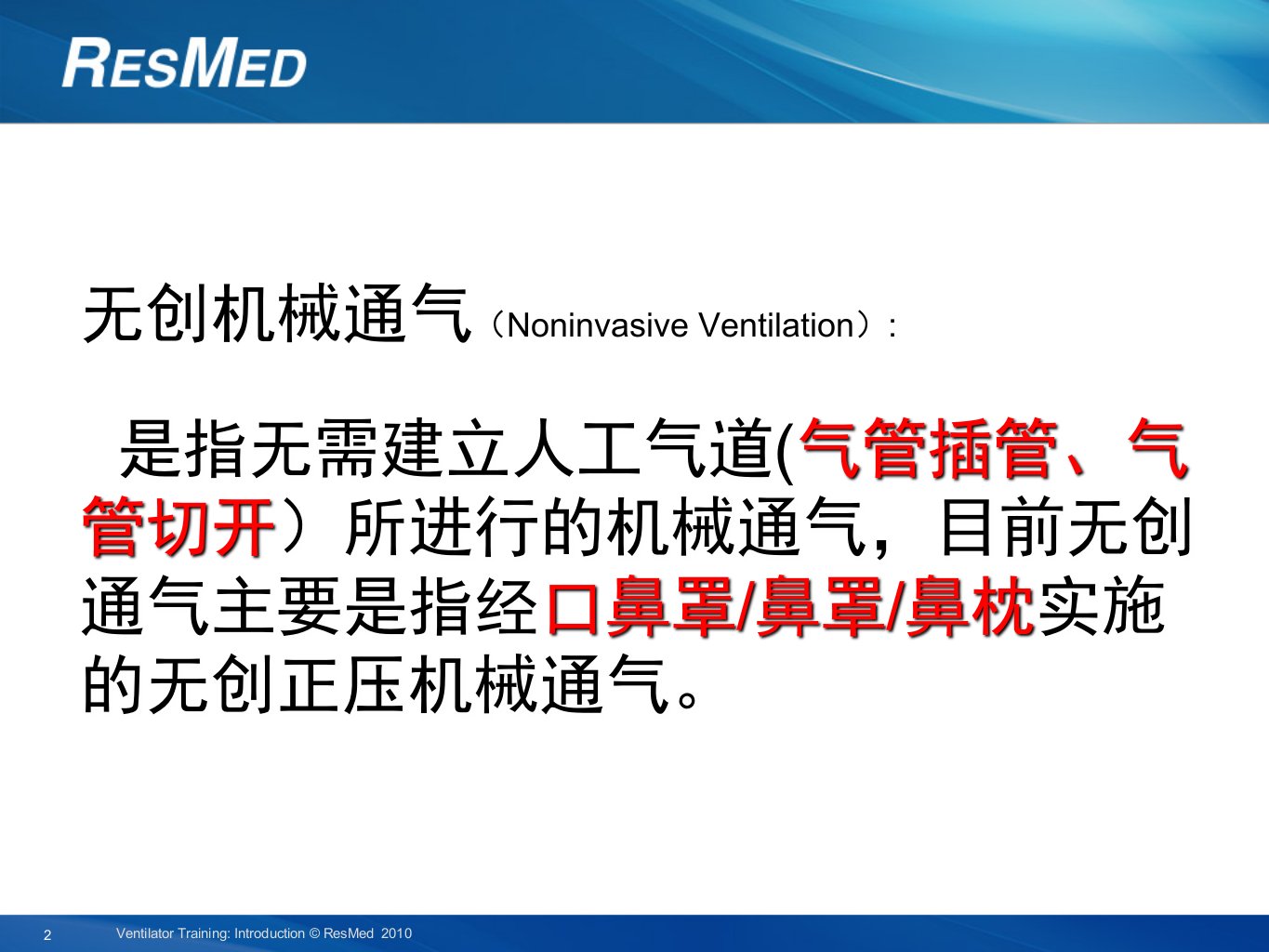 RESMED

无创机械通气（Noninvasive Ventilation）:

是指无需建立人工气道(气管插管、气管切开）所进行的机械通气，目前无创通气主要是指经口鼻罩/鼻罩/鼻枕实施的无创正压机械通气。

2 Ventilator Training: Introduction © ResMed 2010